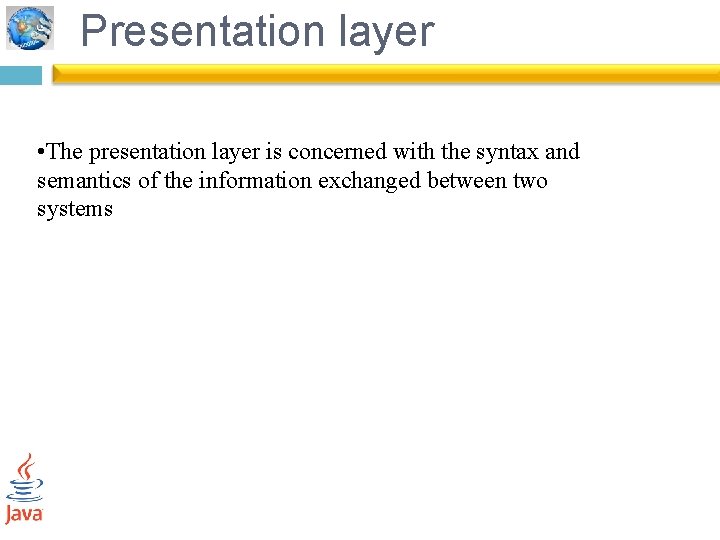 Presentation layer

•The presentation layer is concerned with the syntax and semantics of the information exchanged between two systems

Java